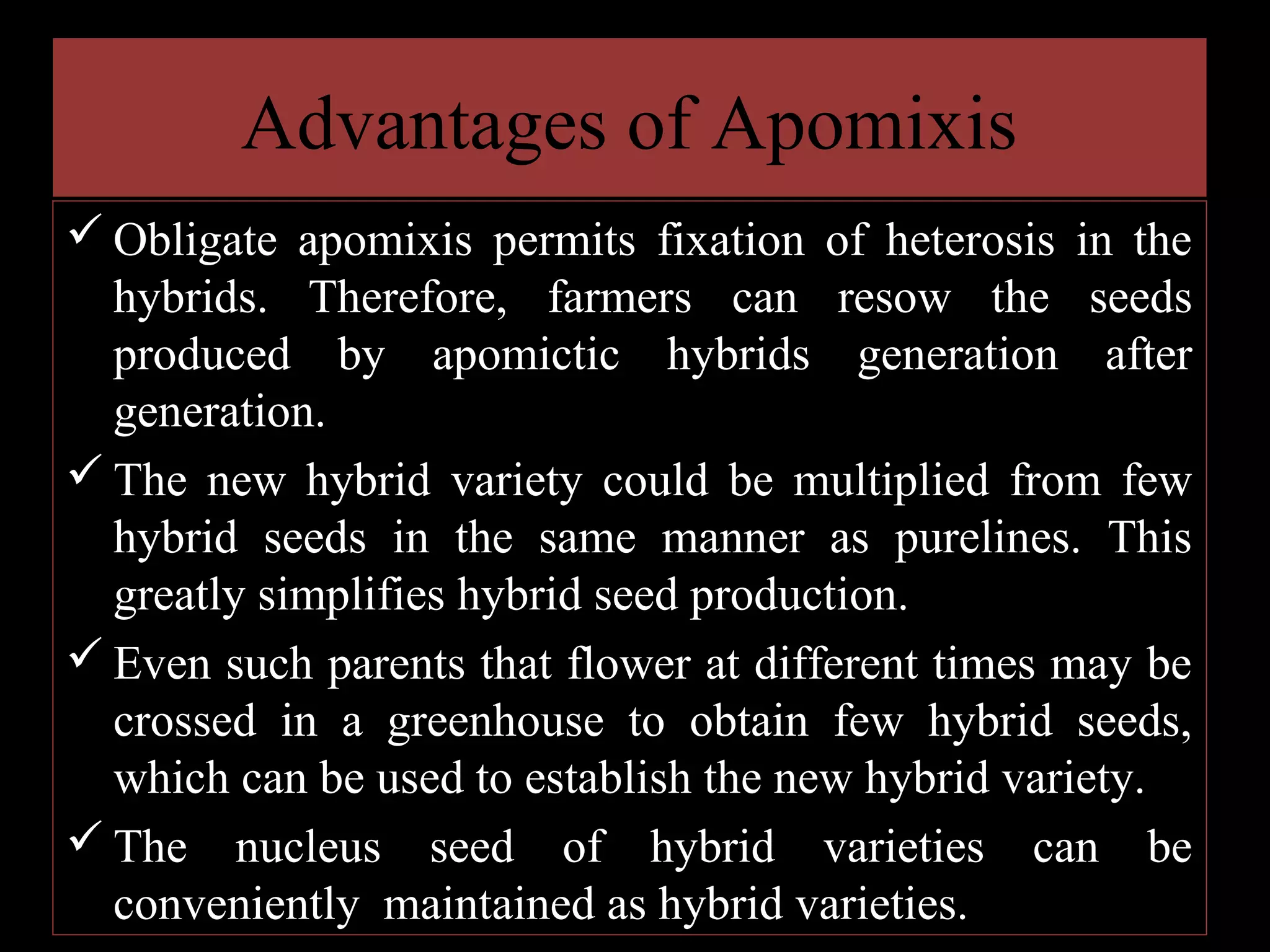 Advantages of Apomixis

✓ Obligate apomixis permits fixation of heterosis in the hybrids. Therefore, farmers can resow the seeds produced by apomictic hybrids generation after generation.

✓ The new hybrid variety could be multiplied from few hybrid seeds in the same manner as purelines. This greatly simplifies hybrid seed production.

✓ Even such parents that flower at different times may be crossed in a greenhouse to obtain few hybrid seeds, which can be used to establish the new hybrid variety.

✓ The nucleus seed of hybrid varieties can be conveniently maintained as hybrid varieties.